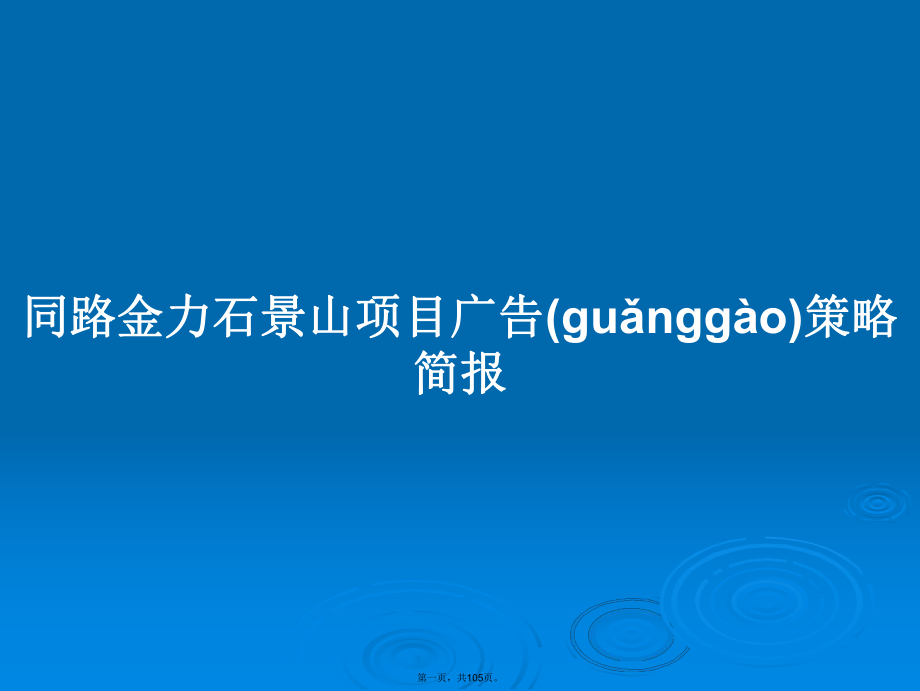 同路金力石景山项目广告(guǎnggào)策略简报

第一页，共105页。